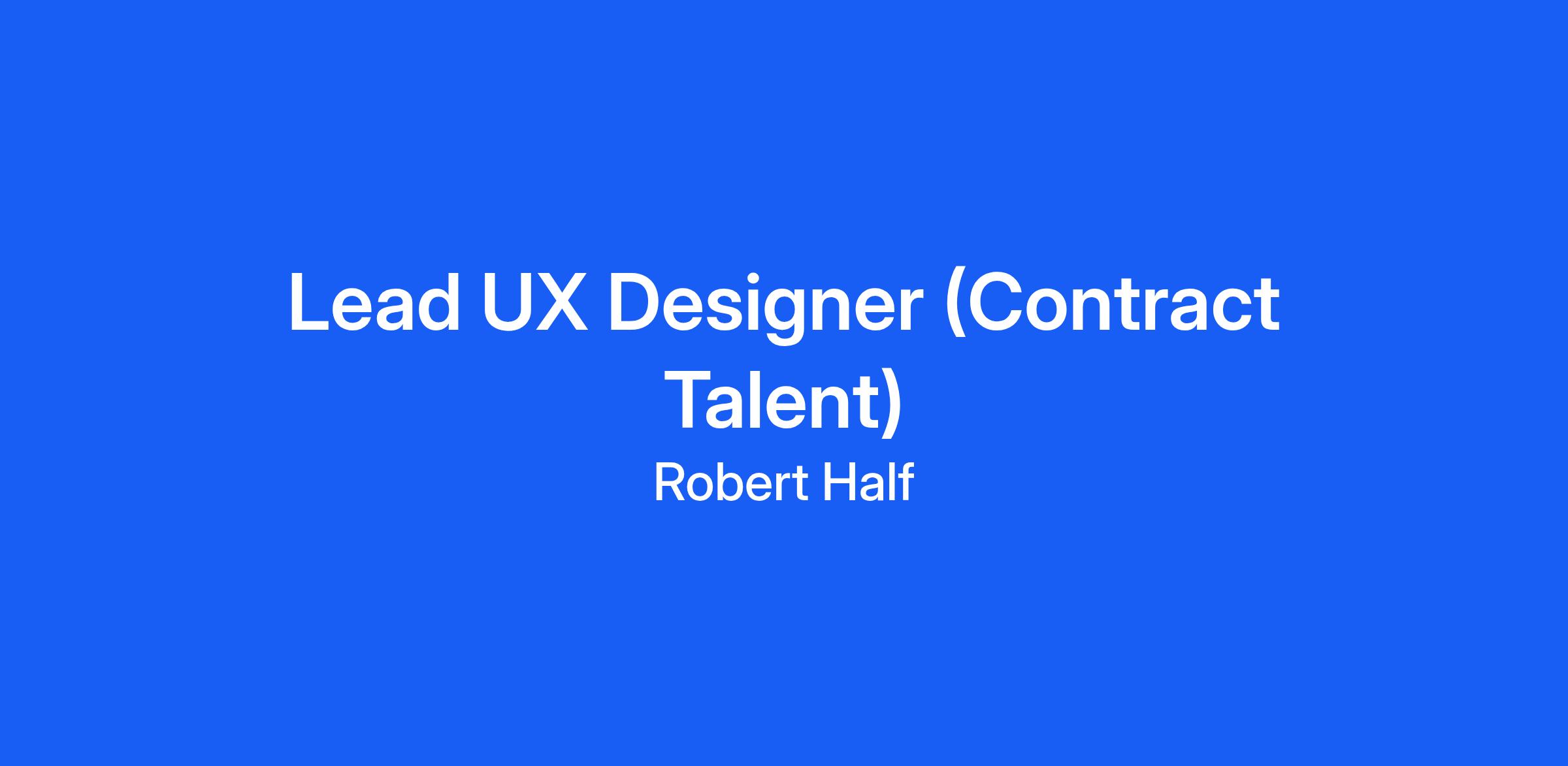 Lead UX Designer (Contract Talent)

Robert Half